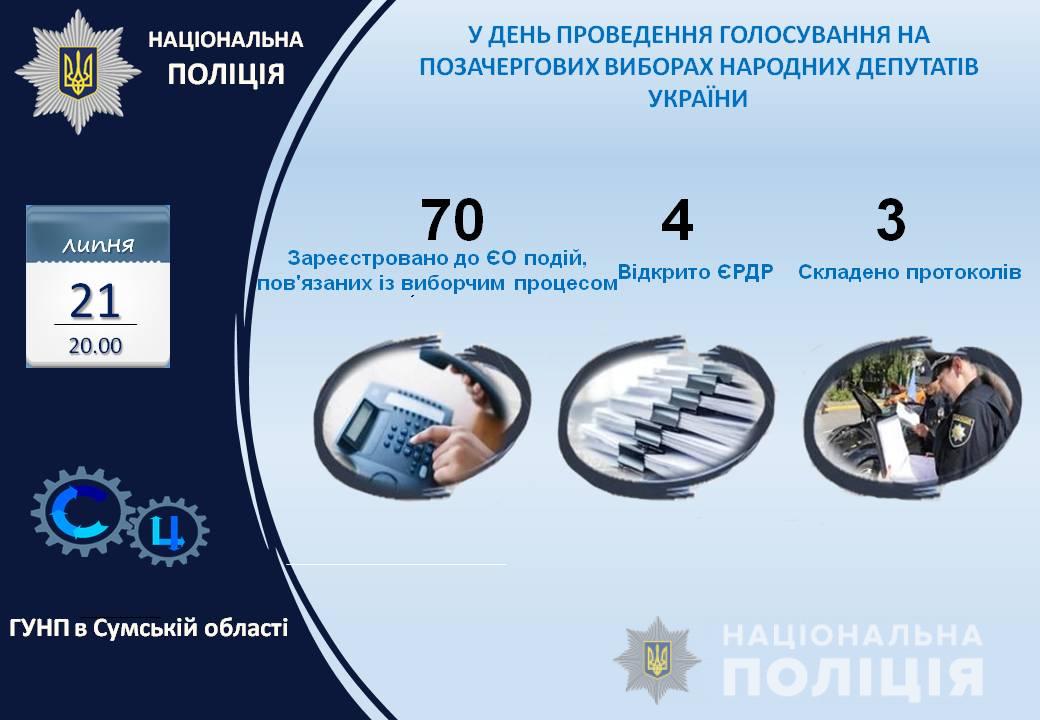 НАЦІОНАЛЬНА ПОЛІЦІЯ

У ДЕНЬ ПРОВЕДЕННЯ ГОЛОСУВАННЯ НА ПОЗАЧЕРГОВИХ ВИБОРАХ НАРОДНИХ ДЕПУТАТІВ УКРАЇНИ

липня
21
20.00

70
Зареєстровано до ЄО подій, пов'язаних із виборчим процесом

4
Відкрито ЄРДР

3
Складено протоколів

С
Ц

ГУНП в Сумській області

НАЦІОНАЛЬНА ПОЛІЦІЯ